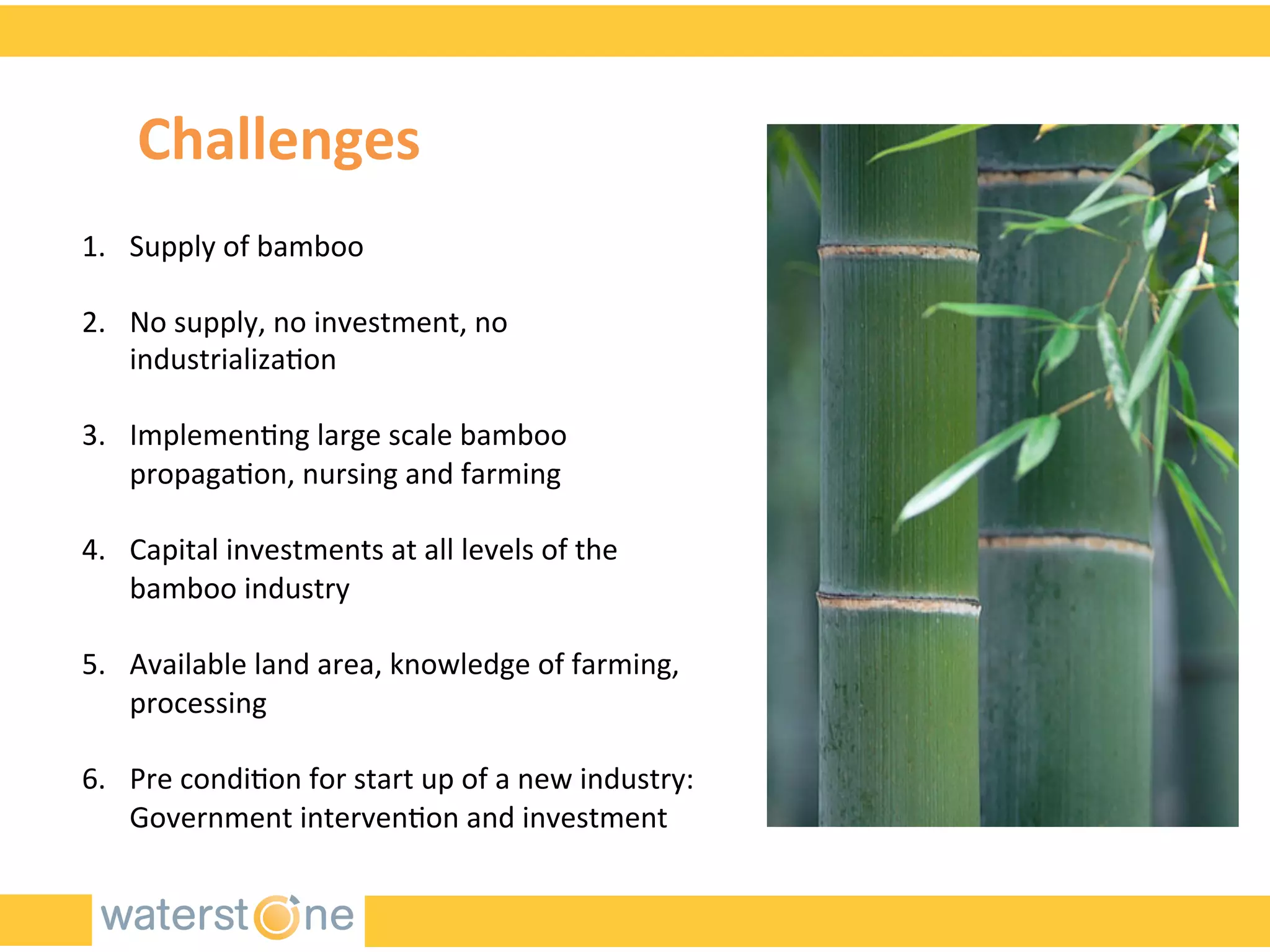 Challenges

1. Supply of bamboo

2. No supply, no investment, no industrialization

3. Implementing large scale bamboo propagation, nursing and farming

4. Capital investments at all levels of the bamboo industry

5. Available land area, knowledge of farming, processing

6. Pre condition for start up of a new industry: Government intervention and investment

waterstone